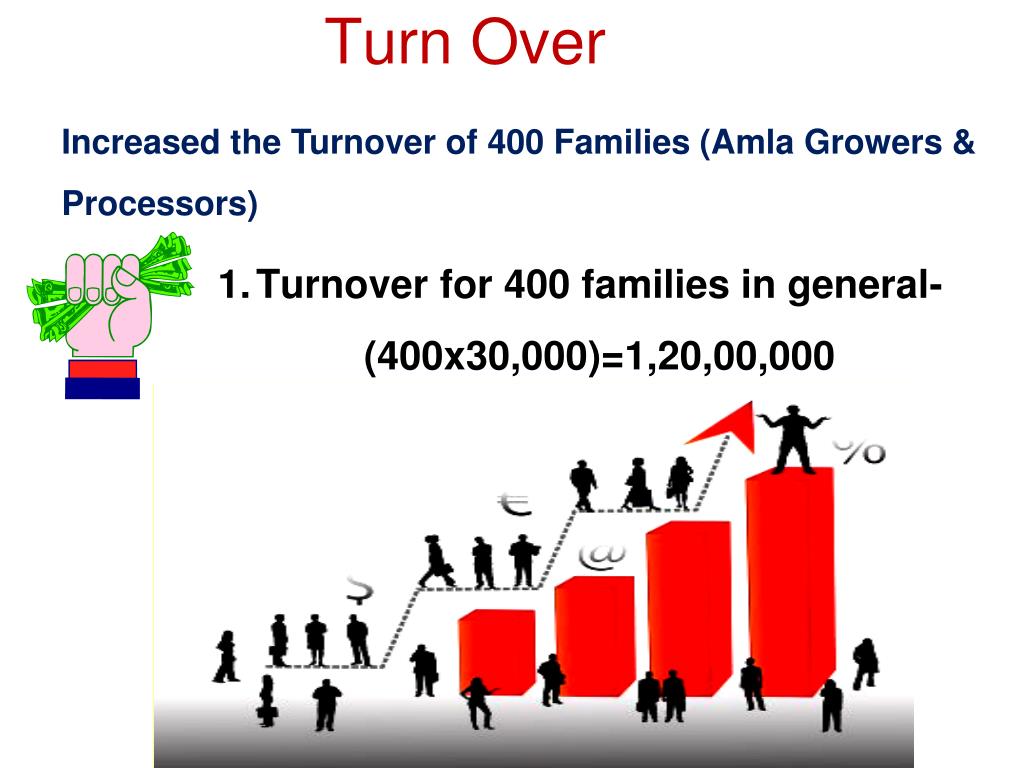 Turn Over

Increased the Turnover of 400 Families (Amla Growers & Processors)

1. Turnover for 400 families in general- (400x30,000)=1,20,00,000

$

€

@

%